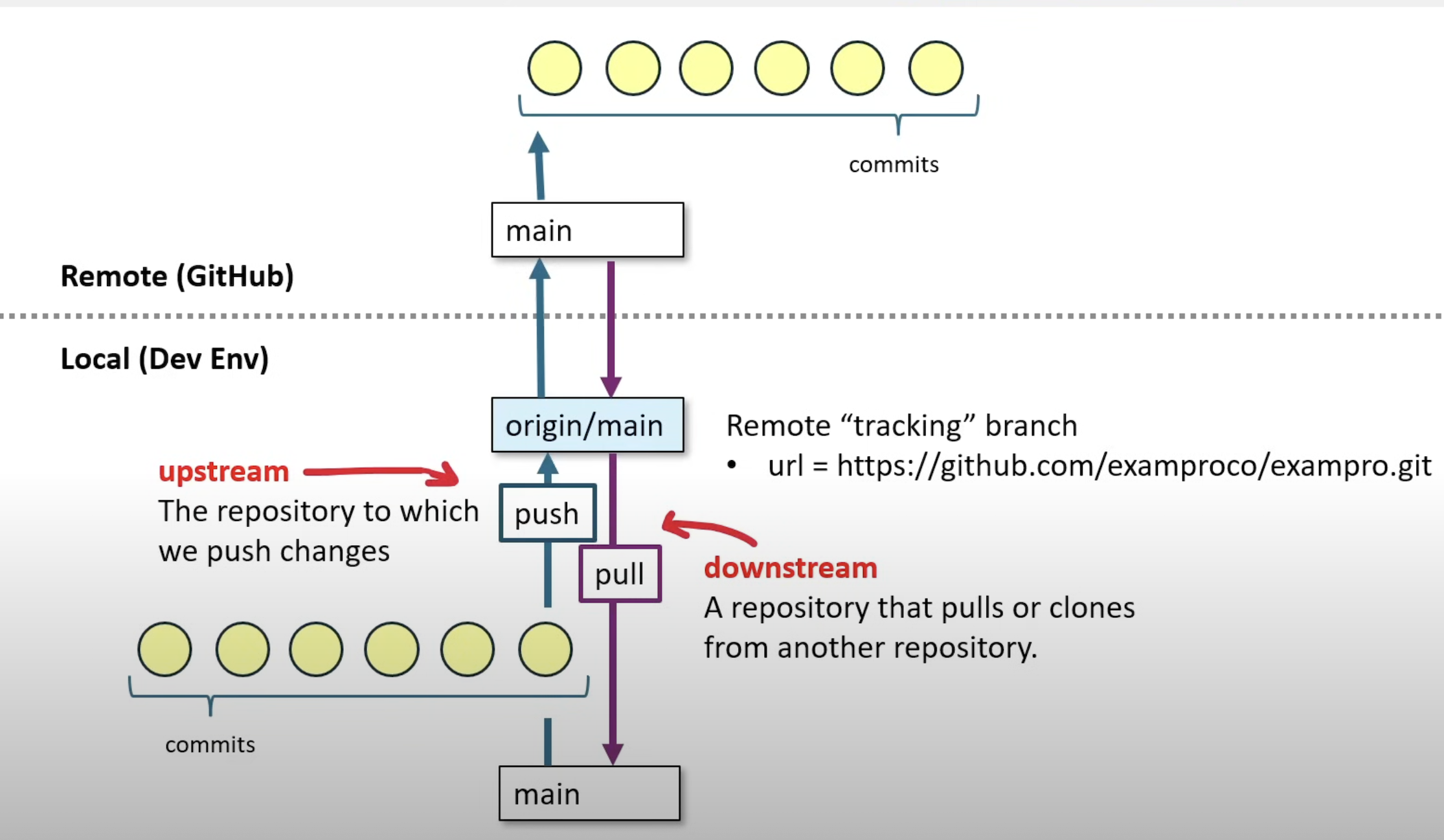 commits

main

Remote (GitHub)

Local (Dev Env)

origin/main

Remote “tracking” branch
• url = https://github.com/examproco/exampro.git

upstream
The repository to which we push changes

push

pull

downstream
A repository that pulls or clones from another repository.

commits

main